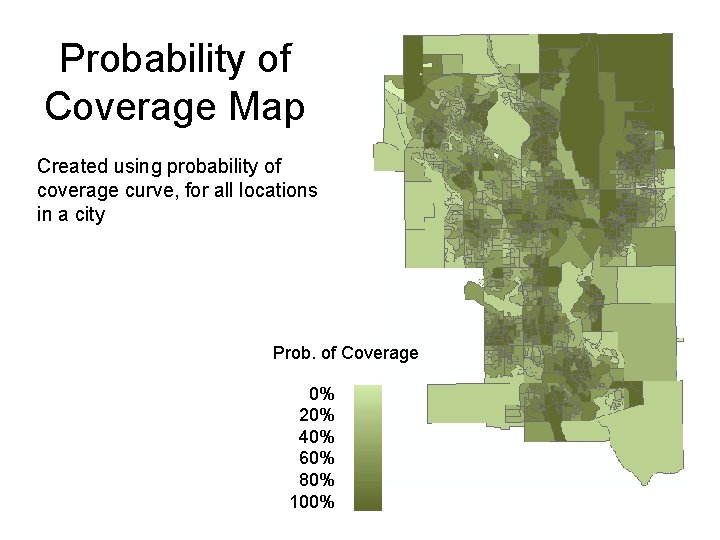 Probability of Coverage Map

Created using probability of coverage curve, for all locations in a city

Prob. of Coverage

0%
20%
40%
60%
80%
100%